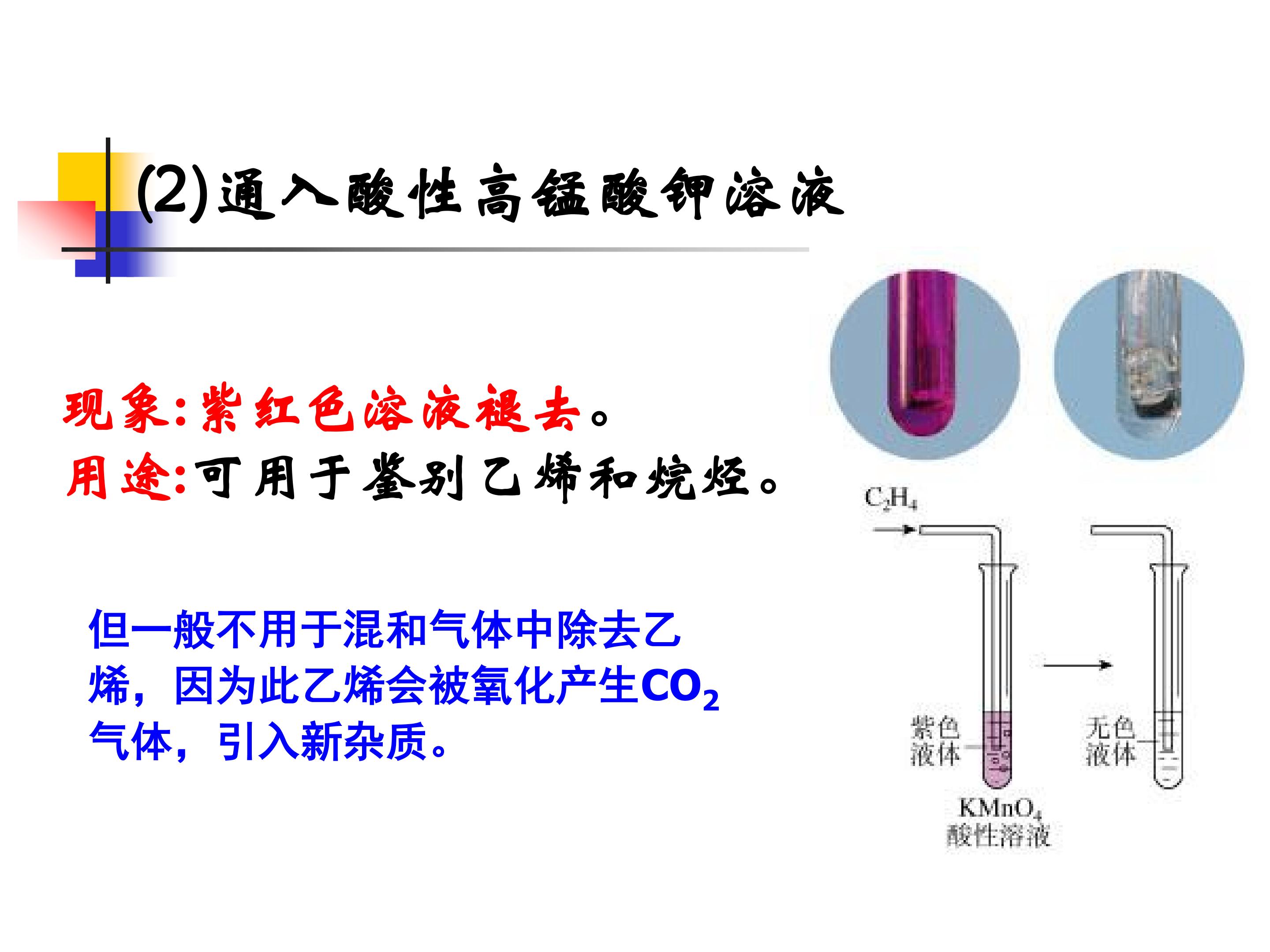 (2)通入酸性高锰酸钾溶液

现象:紫红色溶液褪去。
用途:可用于鉴别乙烯和烷烃。

但一般不用于混和气体中除去乙烯，因为此乙烯会被氧化产生$CO_2$气体，引入新杂质。

$C_2H_4$

紫色液体

无色液体

$KMnO_4$
酸性溶液